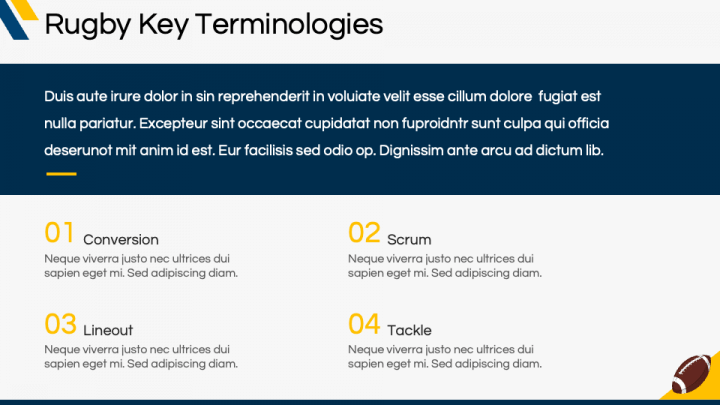 Rugby Key Terminologies

Duis aute irure dolor in sin reprehenderit in voluiate velit esse cillum dolore fugiat est nulla pariatur. Excepteur sint occaecat cupidatat non fuproidntr sunt culpa qui officia deserunot mit anim id est. Eur facilisis sed odio op. Dignissim ante arcu ad dictum lib.

01 Conversion
Neque viverra justo nec ultrices dui sapien eget mi. Sed adipiscing diam.

02 Scrum
Neque viverra justo nec ultrices dui sapien eget mi. Sed adipiscing diam.

03 Lineout
Neque viverra justo nec ultrices dui sapien eget mi. Sed adipiscing diam.

04 Tackle
Neque viverra justo nec ultrices dui sapien eget mi. Sed adipiscing diam.